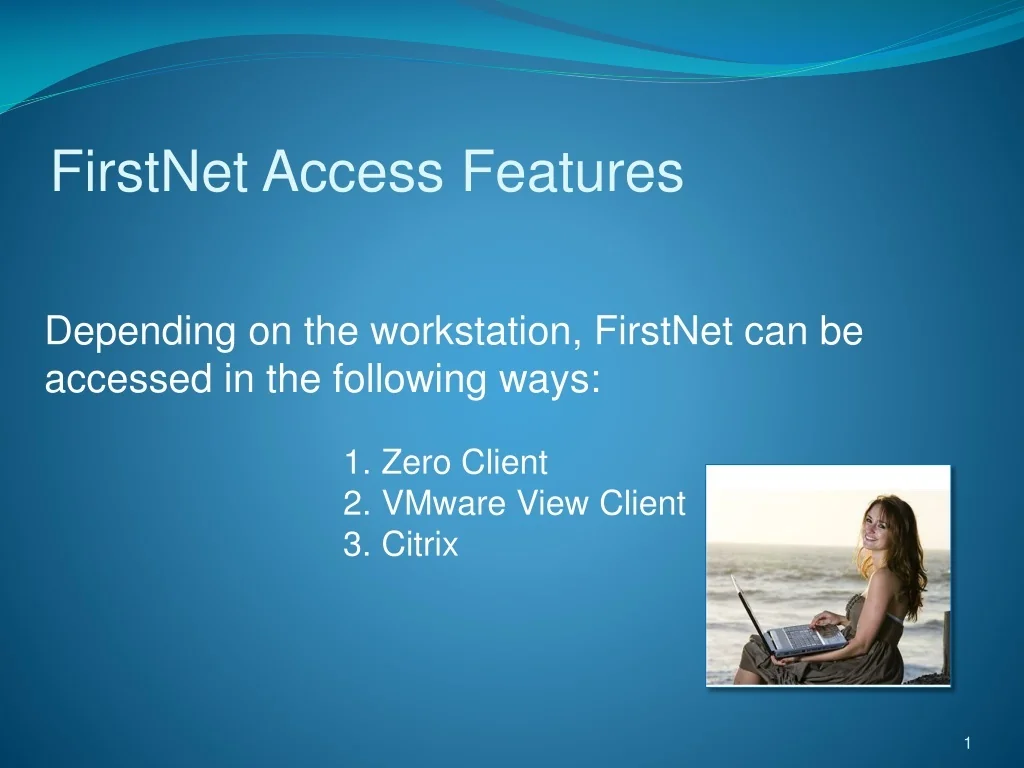 FirstNet Access Features

Depending on the workstation, FirstNet can be accessed in the following ways:

1. Zero Client
2. VMware View Client
3. Citrix

1